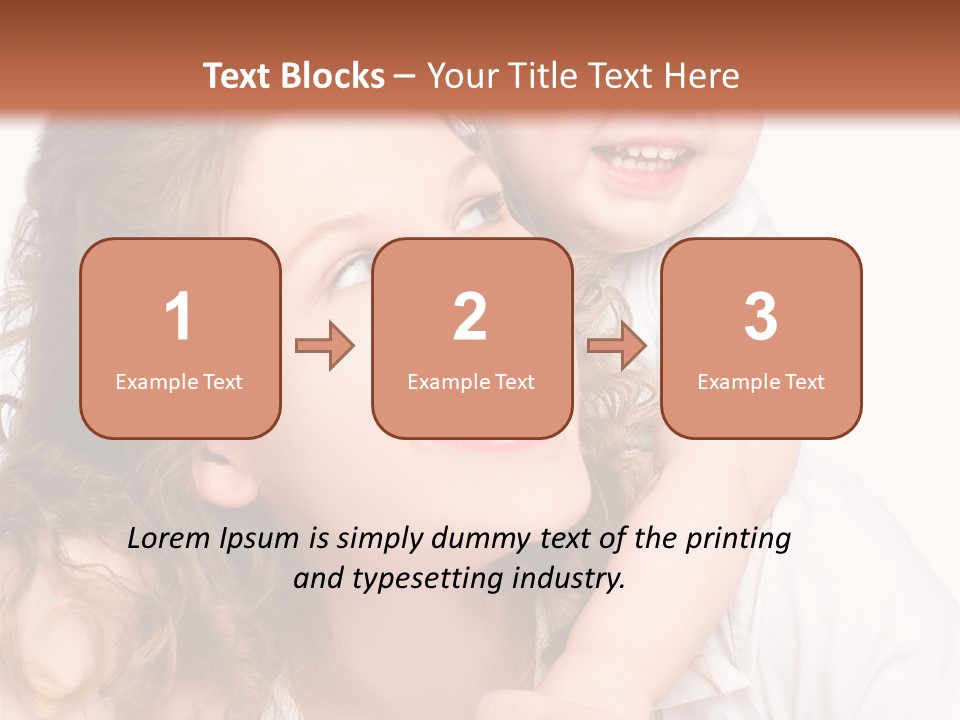 Text Blocks – Your Title Text Here

1
Example Text

2
Example Text

3
Example Text

Lorem Ipsum is simply dummy text of the printing and typesetting industry.